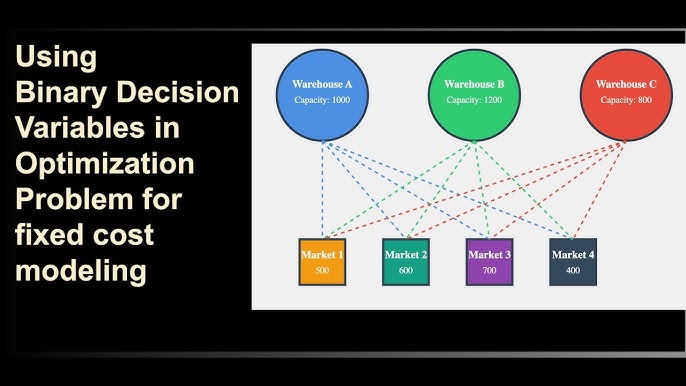 Using Binary Decision Variables in Optimization Problem for fixed cost modeling

Warehouse A
Capacity: 1000

Warehouse B
Capacity: 1200

Warehouse C
Capacity: 800

Market 1
500

Market 2
600

Market 3
700

Market 4
400